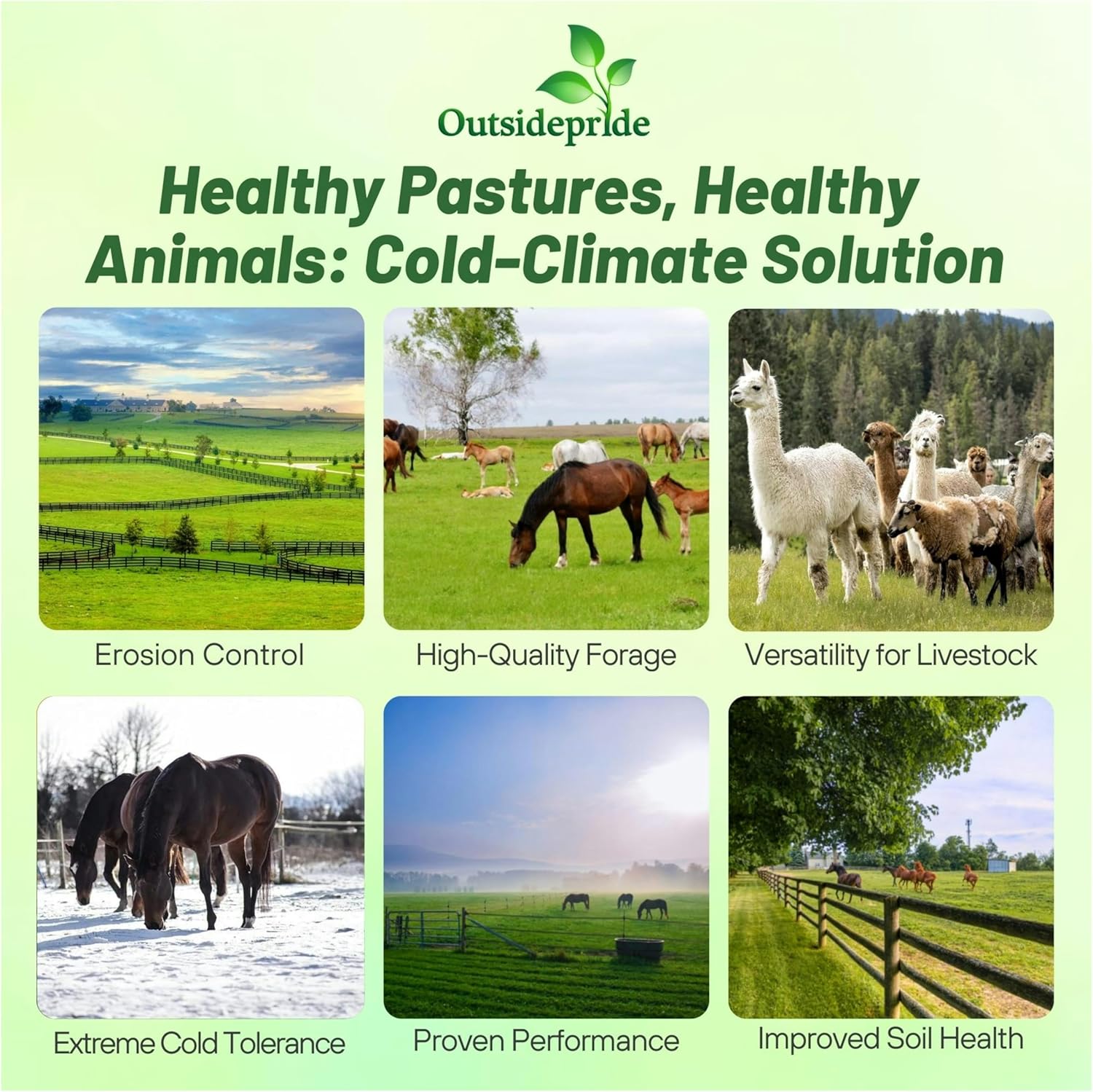 Outsidepride

Healthy Pastures, Healthy Animals: Cold-Climate Solution

Erosion Control

High-Quality Forage

Versatility for Livestock

Extreme Cold Tolerance

Proven Performance

Improved Soil Health